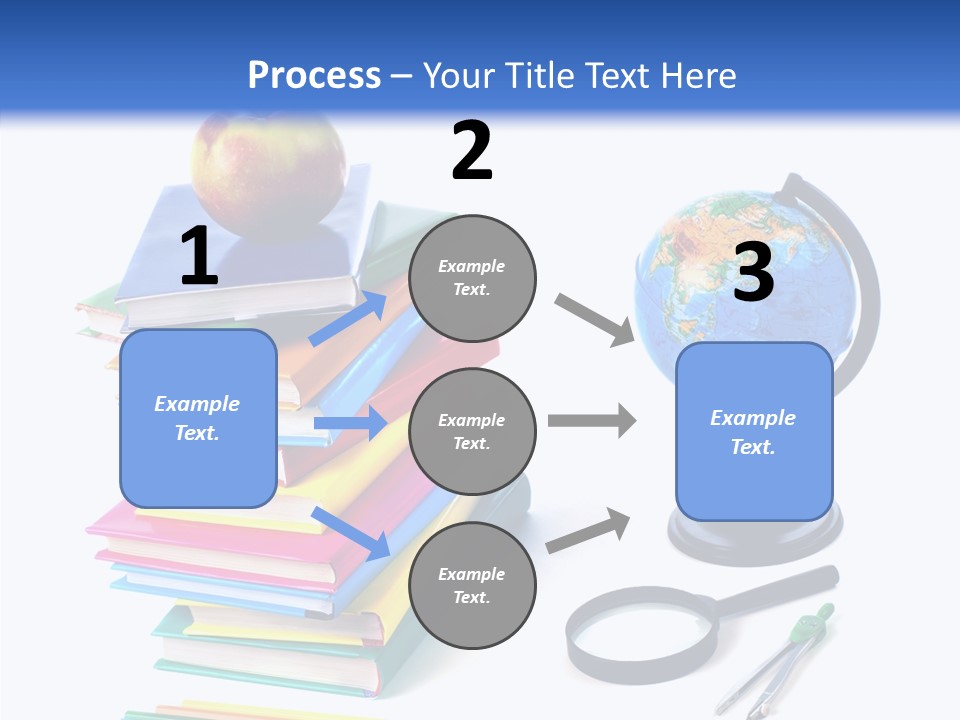 Process – Your Title Text Here

1

Example Text.

2

Example Text.

Example Text.

Example Text.

3

Example Text.